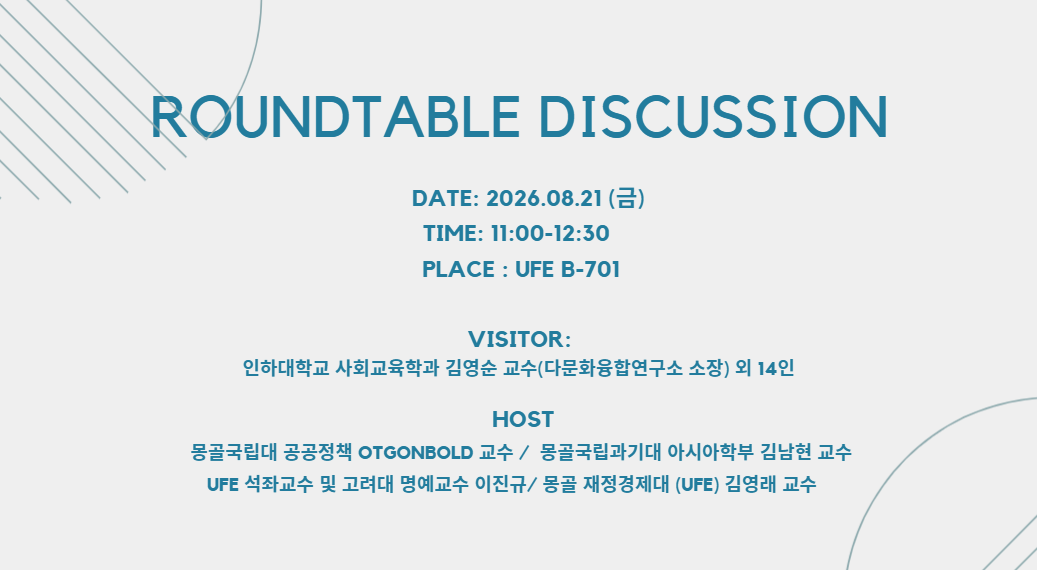 ROUNDTABLE DISCUSSION

DATE: 2026.08.21 (금)
TIME: 11:00-12:30
PLACE : UFE B-701

VISITOR:
인하대학교 사회교육학과 김영순 교수(다문화융합연구소 소장) 외 14인

HOST
몽골국립대 공공정책 OTGONBOLD 교수 / 몽골국립과기대 아시아학부 김남현 교수
UFE 석좌교수 및 고려대 명예교수 이진규/ 몽골 재정경제대 (UFE) 김영래 교수